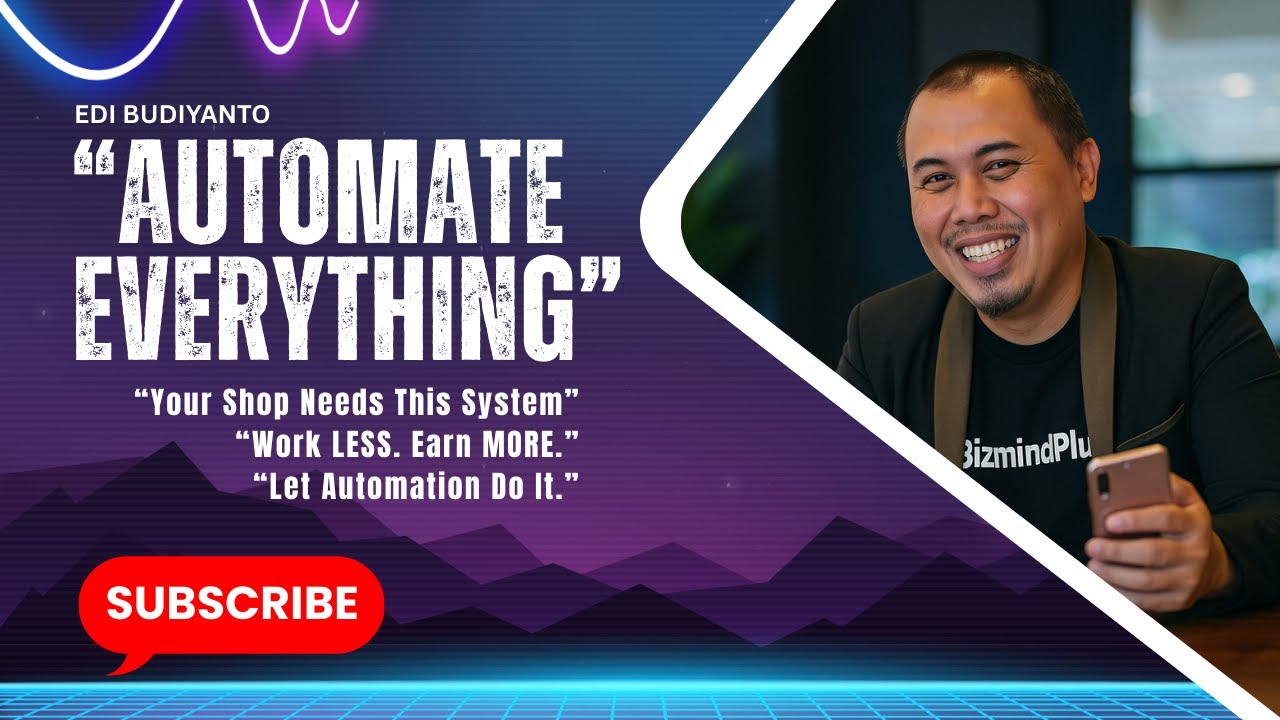 EDI BUDIYANTO

“AUTOMATE EVERYTHING”

“Your Shop Needs This System”
“Work LESS. Earn MORE.”
“Let Automation Do It.”

SUBSCRIBE

BizmindPlu